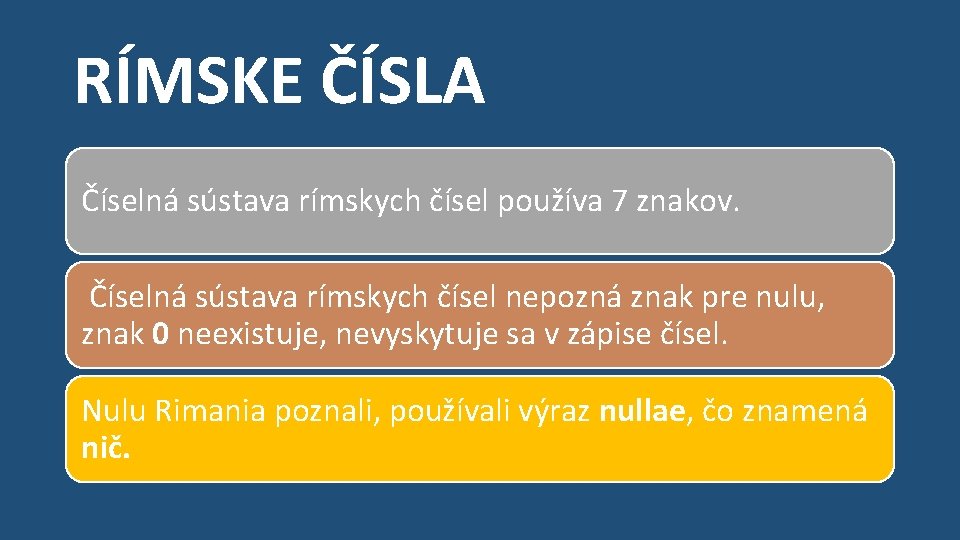 RÍMSKE ČÍSLA

Číselná sústava rímskych čísel používa 7 znakov.

Číselná sústava rímskych čísel nepozná znak pre nulu, znak 0 neexistuje, nevyskytuje sa v zápise čísel.

Nulu Rimania poznali, používali výraz nullae, čo znamená nič.